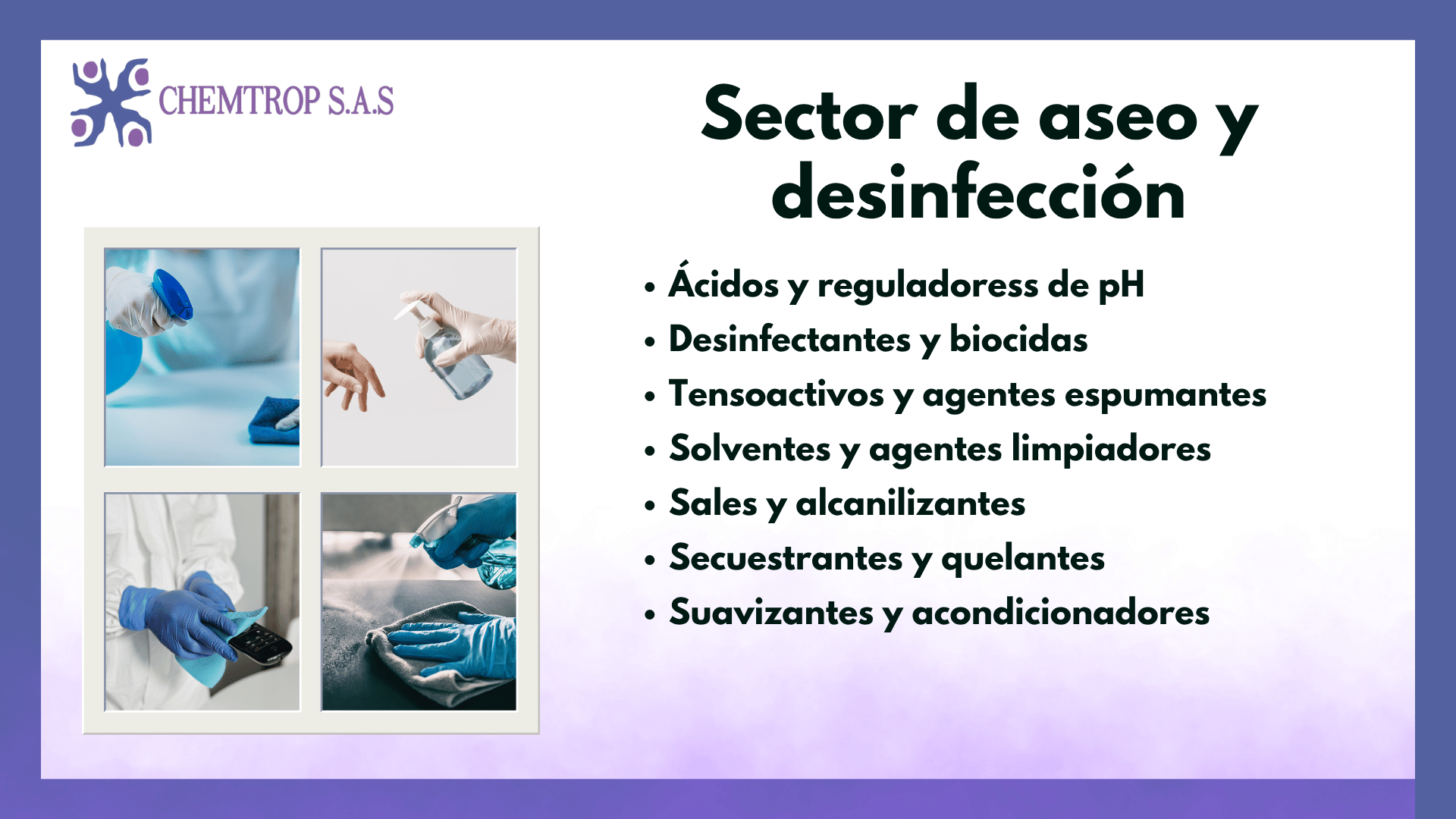 CHEMTROP S.A.S

Sector de aseo y desinfección

• Ácidos y reguladoress de pH
• Desinfectantes y biocidas
• Tensoactivos y agentes espumantes
• Solventes y agentes limpiadores
• Sales y alcanilizantes
• Secuestrantes y quelantes
• Suavizantes y acondicionadores